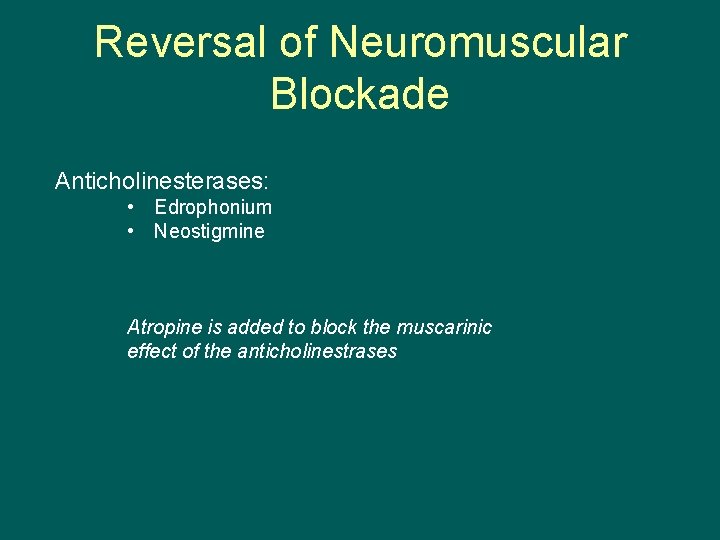 Reversal of Neuromuscular Blockade

Anticholinesterases:
• Edrophonium
• Neostigmine

Atropine is added to block the muscarinic effect of the anticholinestrases